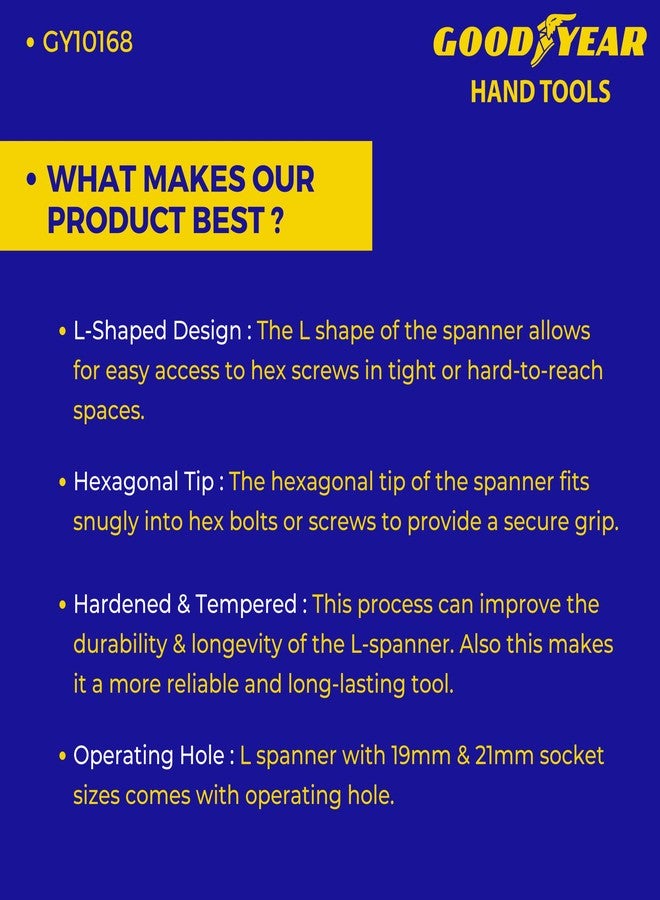 • GY10168

GOODYEAR
HAND TOOLS

• WHAT MAKES OUR PRODUCT BEST ?

• L-Shaped Design : The L shape of the spanner allows for easy access to hex screws in tight or hard-to-reach spaces.

• Hexagonal Tip : The hexagonal tip of the spanner fits snugly into hex bolts or screws to provide a secure grip.

• Hardened & Tempered : This process can improve the durability & longevity of the L-spanner. Also this makes it a more reliable and long-lasting tool.

• Operating Hole : L spanner with 19mm & 21mm socket sizes comes with operating hole.